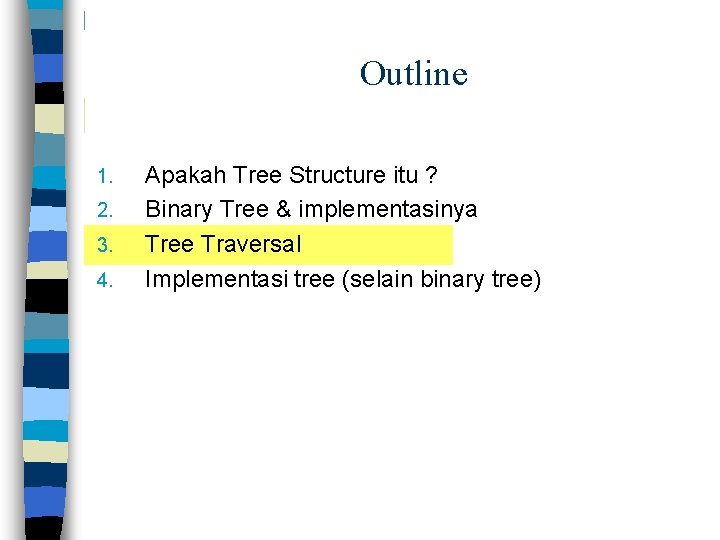 Outline

1. Apakah Tree Structure itu ?
2. Binary Tree & implementasinya
3. Tree Traversal
4. Implementasi tree (selain binary tree)